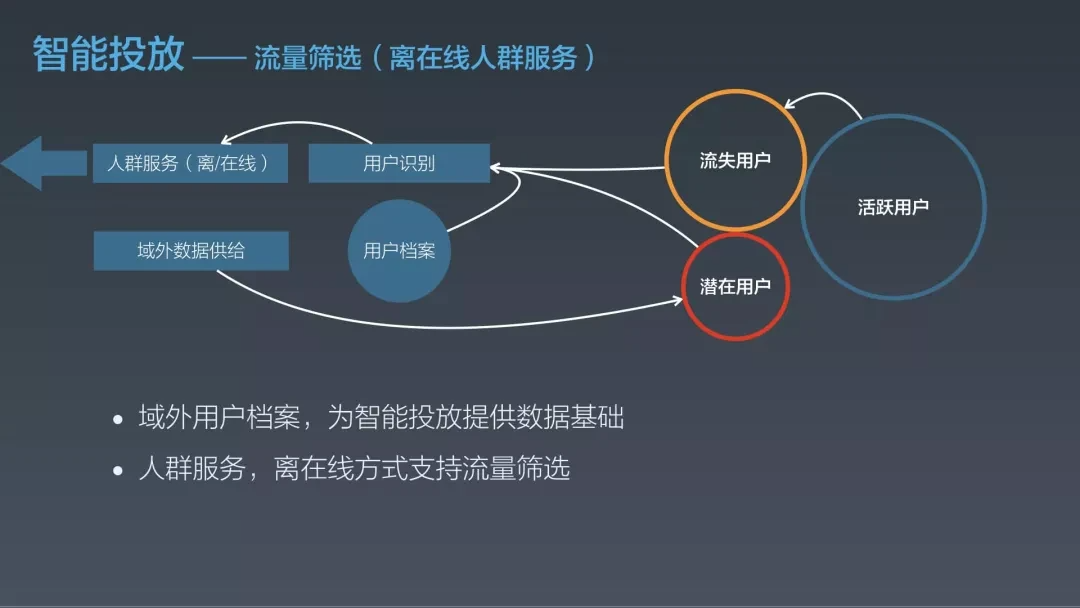 智能投放 —— 流量筛选（离在线人群服务）

人群服务（离/在线）

用户识别

域外数据供给

用户档案

流失用户

活跃用户

潜在用户

• 域外用户档案，为智能投放提供数据基础

• 人群服务，离在线方式支持流量筛选